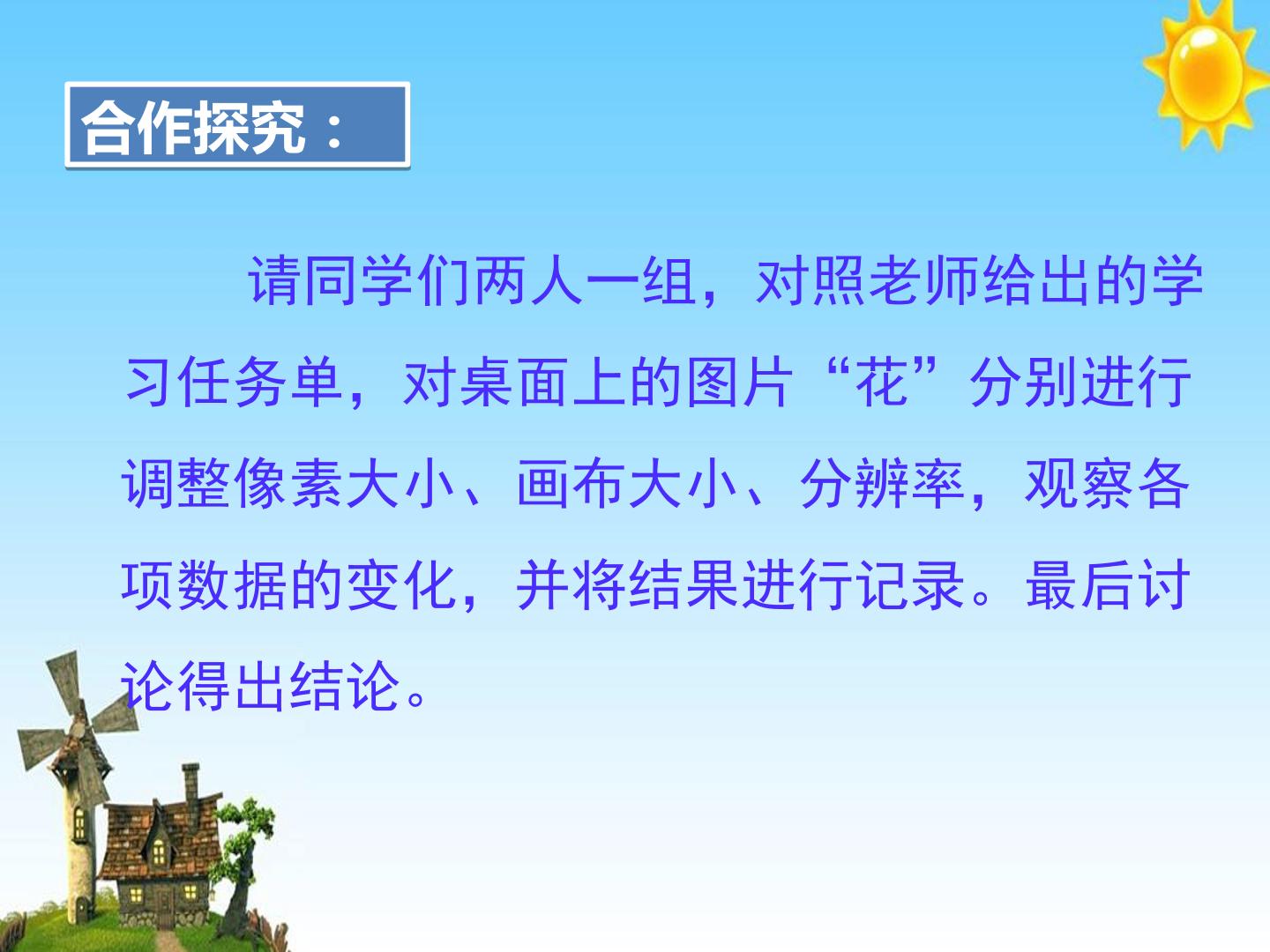 合作探究：

请同学们两人一组，对照老师给出的学习任务单，对桌面上的图片“花”分别进行调整像素大小、画布大小、分辨率，观察各项数据的变化，并将结果进行记录。最后讨论得出结论。